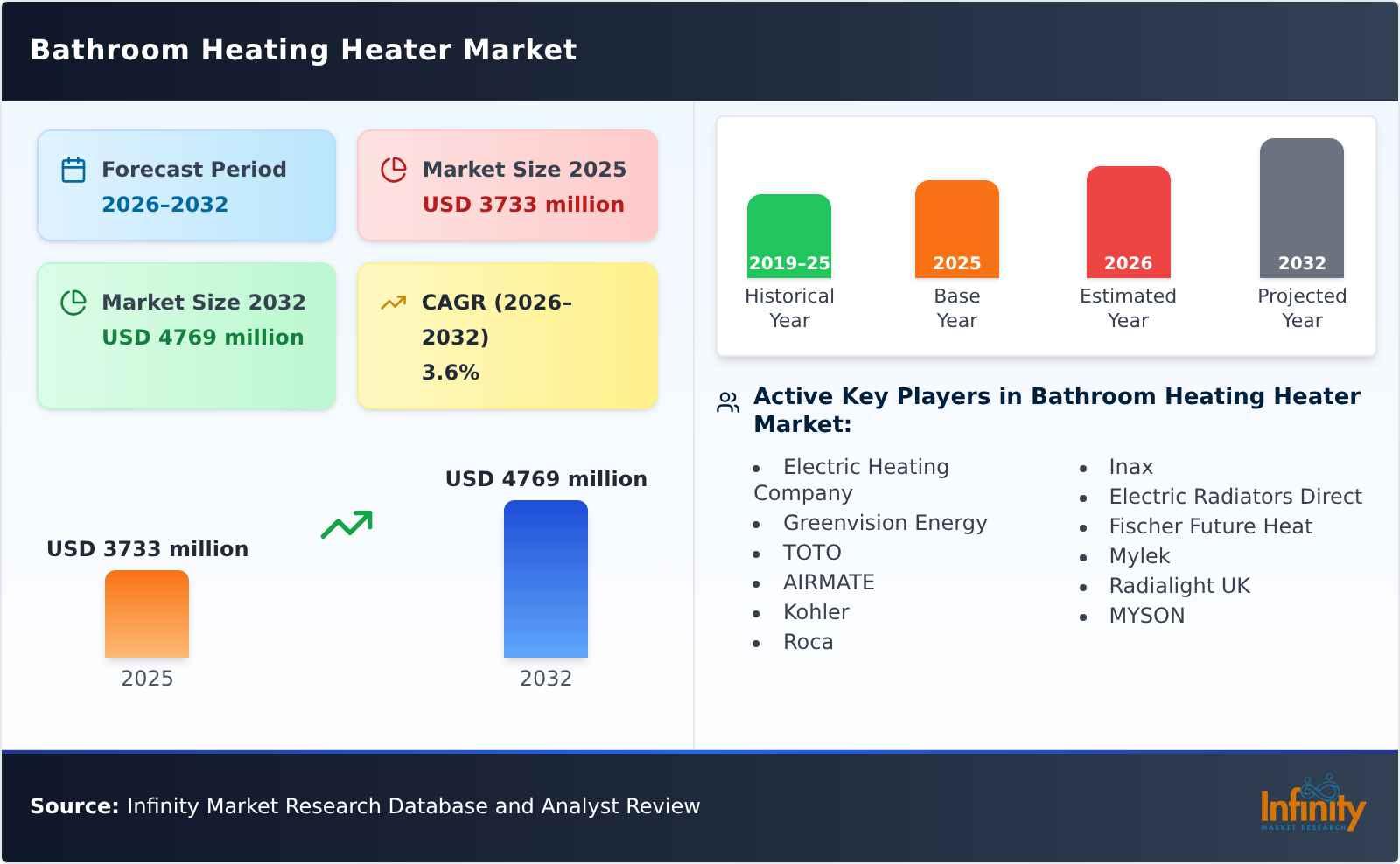 Bathroom Heating Heater Market

Forecast Period
2026-2032

Market Size 2025
USD 3733 million

Market Size 2032
USD 4769 million

CAGR (2026-2032)
3.6%

USD 3733 million
2025

USD 4769 million
2032

2019-25
Historical Year

2025
Base Year

2026
Estimated Year

2032
Projected Year

Active Key Players in Bathroom Heating Heater Market:

- Electric Heating Company
- Greenvision Energy
- TOTO
- AIRMATE
- Kohler
- Roca
- Inax
- Electric Radiators Direct
- Fischer Future Heat
- Mylek
- Radialight UK
- MYSON

Source: Infinity Market Research Database and Analyst Review

Infinity
MARKET RESEARCH